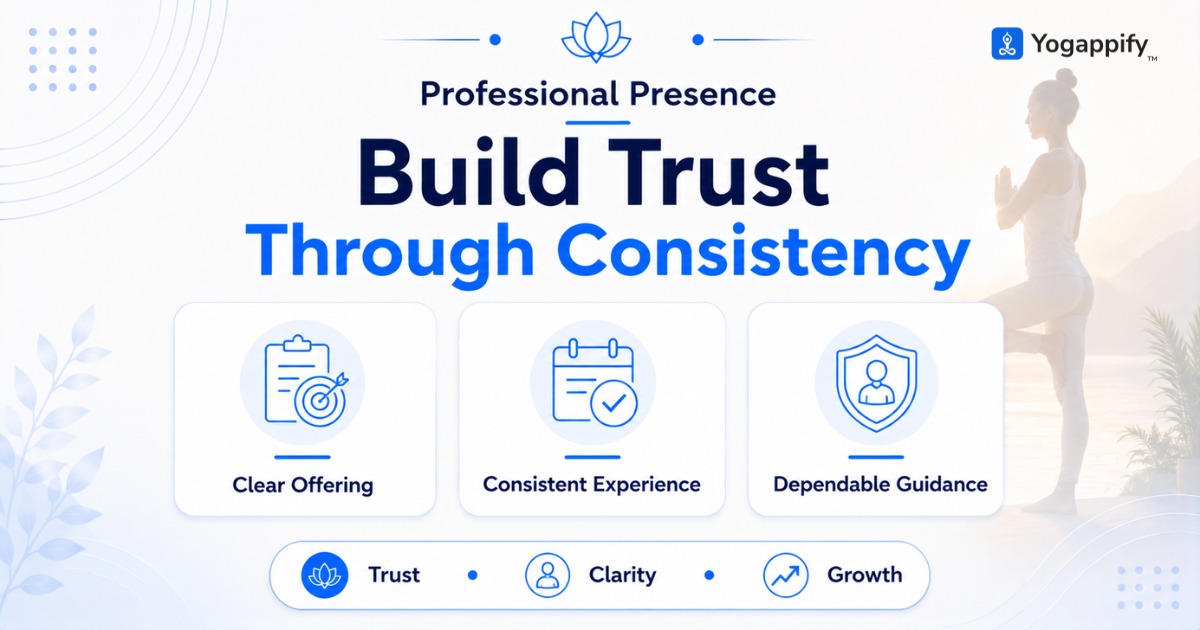 Yogappify™

Professional Presence

Build Trust Through Consistency

Clear Offering

Consistent Experience

Dependable Guidance

Trust • Clarity • Growth